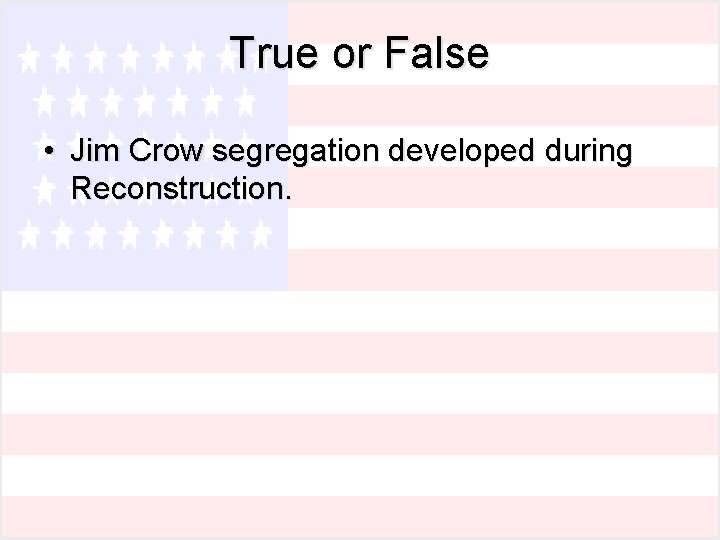 True or False

• Jim Crow segregation developed during Reconstruction.